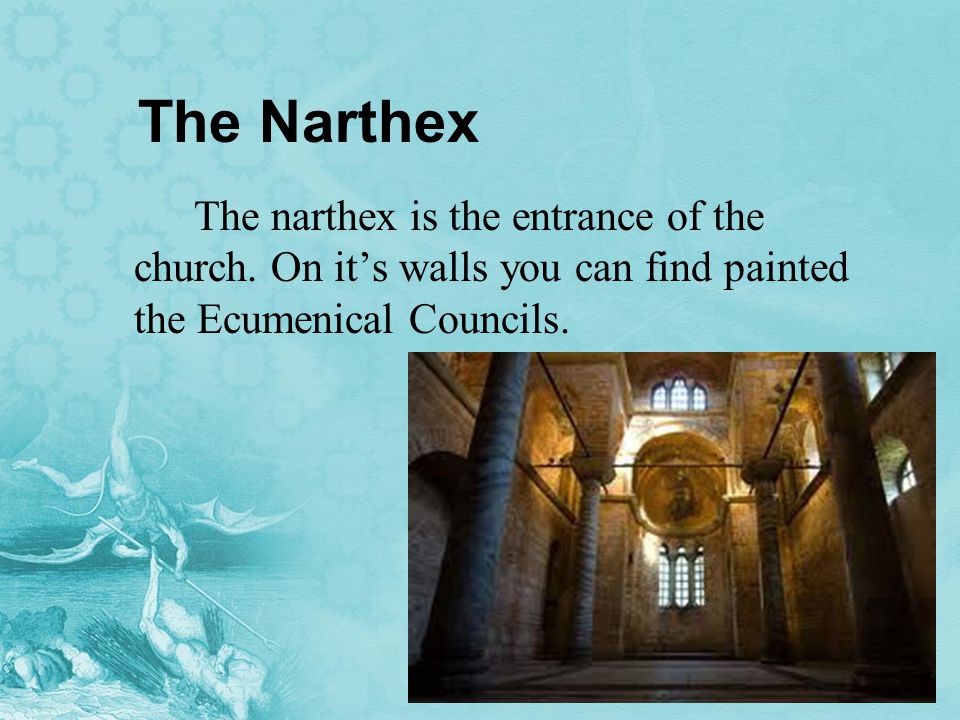 The Narthex

The narthex is the entrance of the church. On it’s walls you can find painted the Ecumenical Councils.